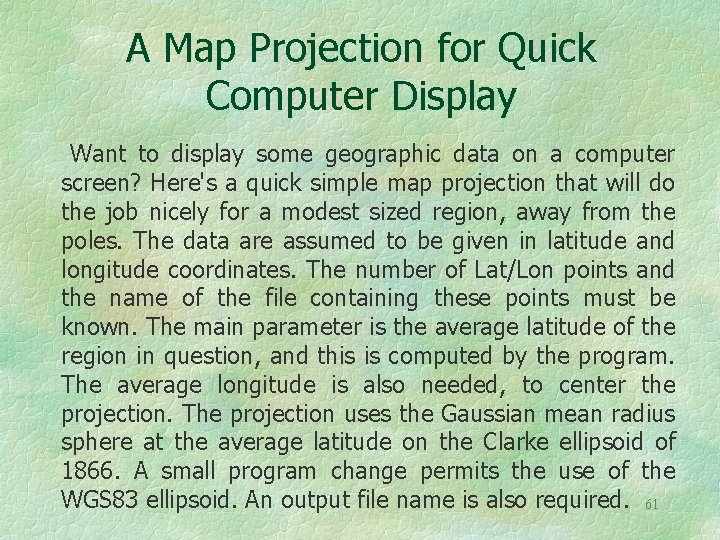 A Map Projection for Quick Computer Display

Want to display some geographic data on a computer screen? Here's a quick simple map projection that will do the job nicely for a modest sized region, away from the poles. The data are assumed to be given in latitude and longitude coordinates. The number of Lat/Lon points and the name of the file containing these points must be known. The main parameter is the average latitude of the region in question, and this is computed by the program. The average longitude is also needed, to center the projection. The projection uses the Gaussian mean radius sphere at the average latitude on the Clarke ellipsoid of 1866. A small program change permits the use of the WGS83 ellipsoid. An output file name is also required.

61